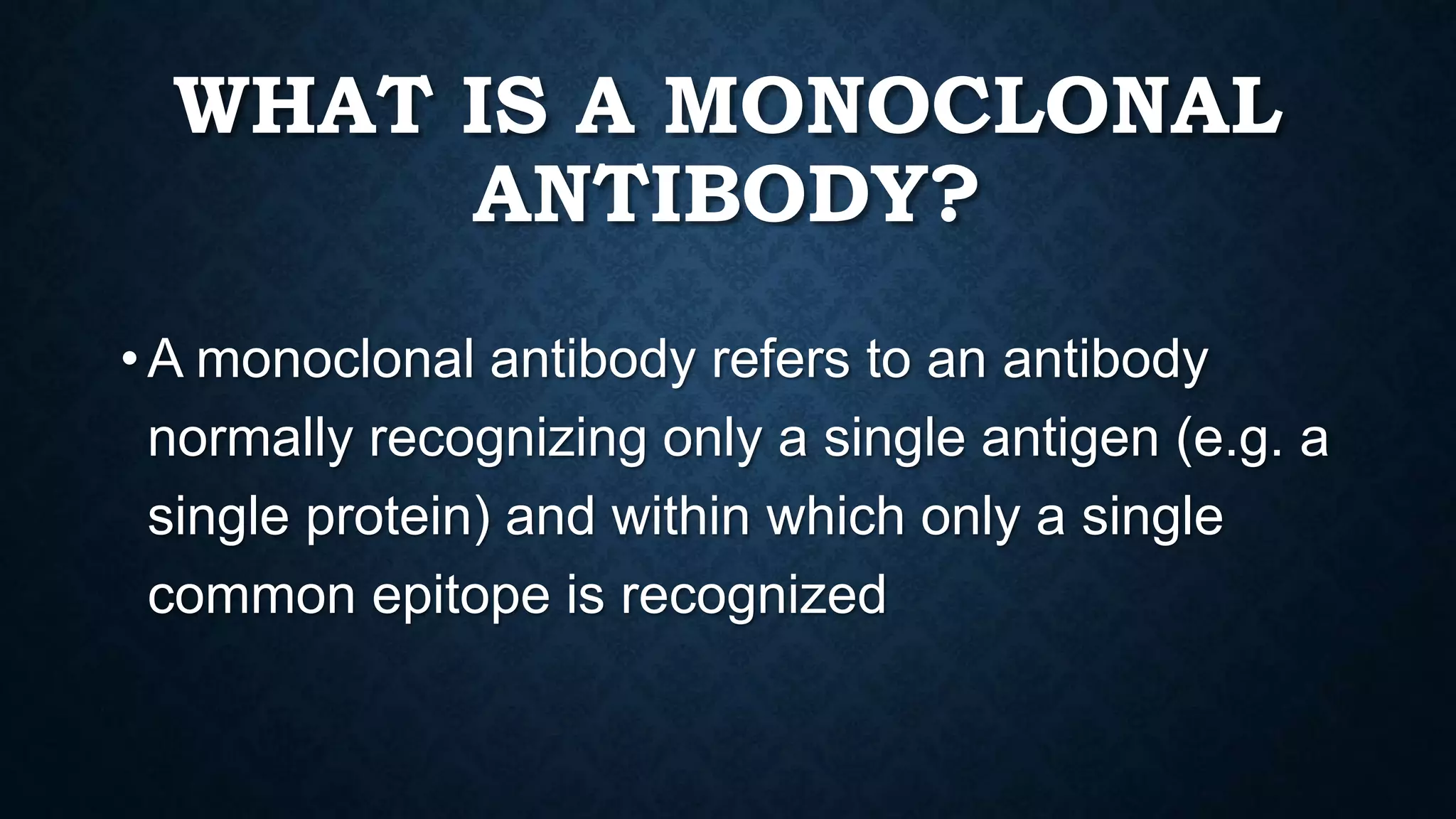 WHAT IS A MONOCLONAL ANTIBODY?

• A monoclonal antibody refers to an antibody normally recognizing only a single antigen (e.g. a single protein) and within which only a single common epitope is recognized